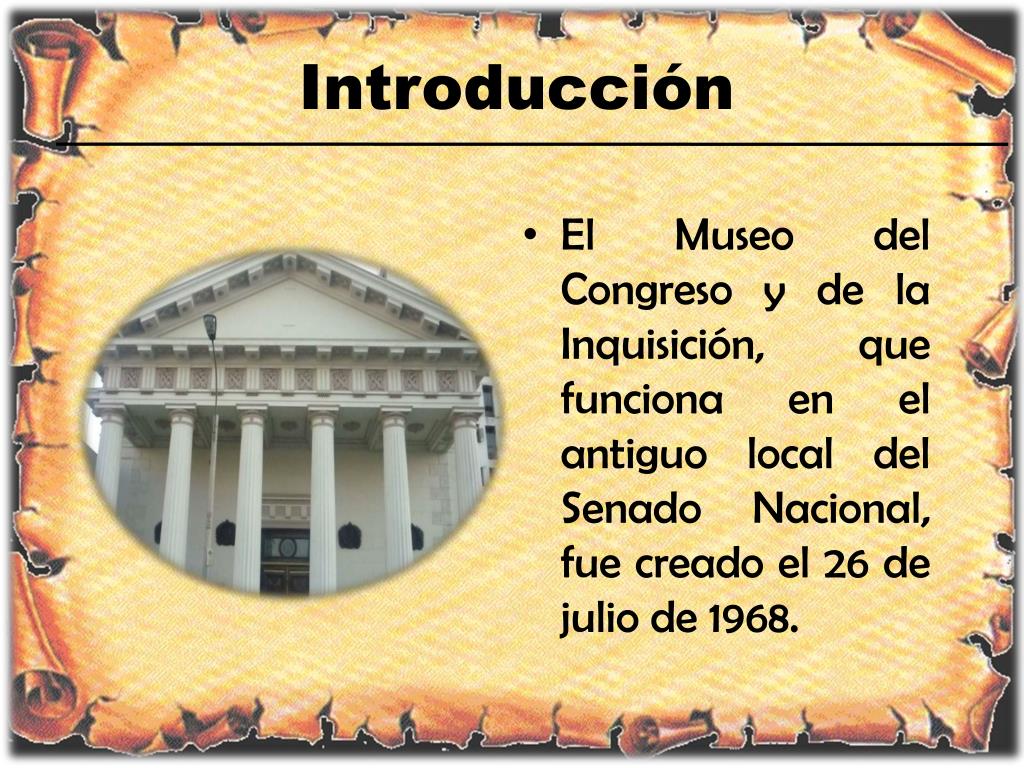 Introducción

• El Museo del Congreso y de la Inquisición, que funciona en el antiguo local del Senado Nacional, fue creado el 26 de julio de 1968.